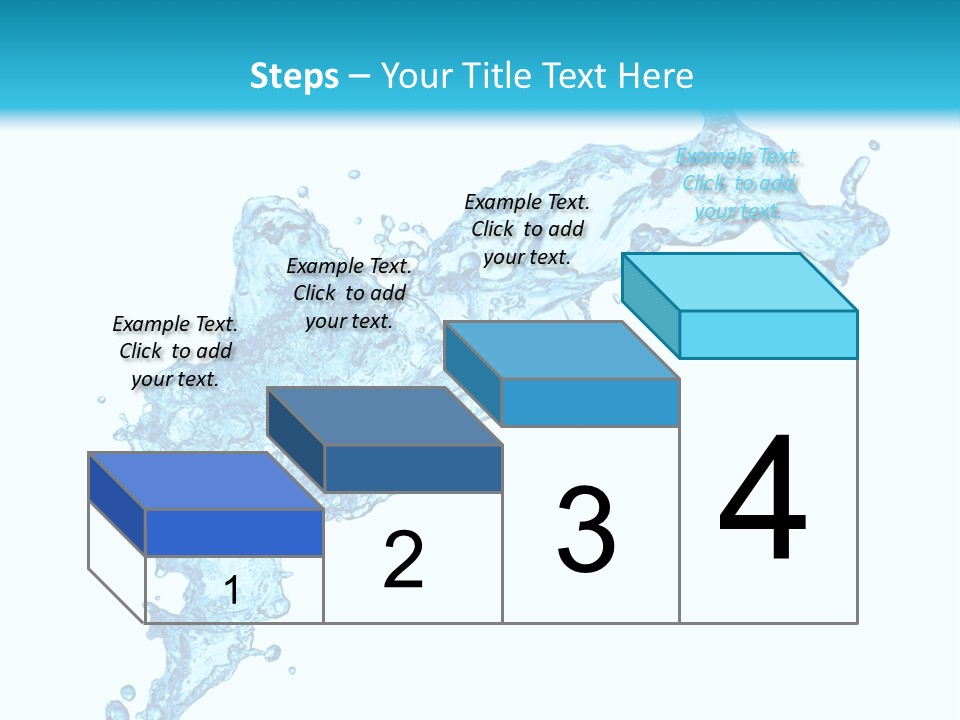 Steps – Your Title Text Here

Example Text. Click to add your text.

Example Text. Click to add your text.

Example Text. Click to add your text.

Example Text. Click to add your text.

1

2

3

4